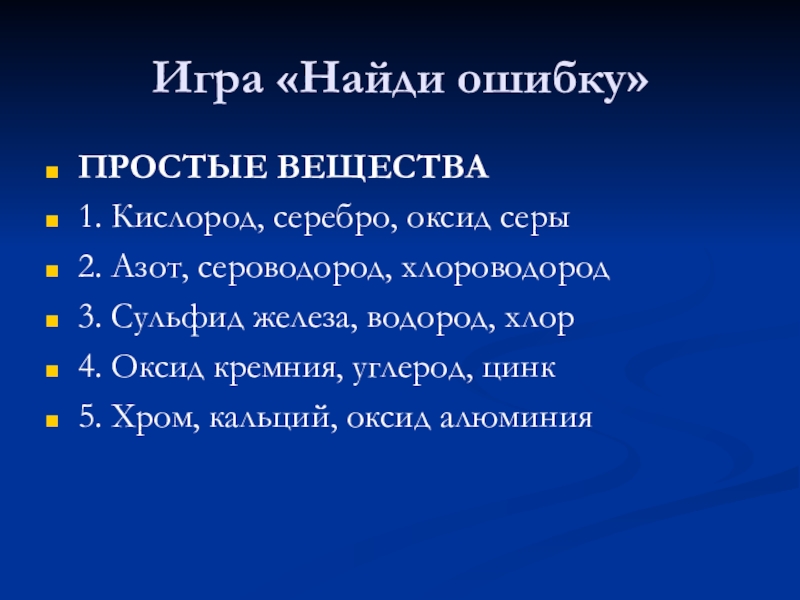 Игра «Найди ошибку»

ПРОСТЫЕ ВЕЩЕСТВА

1. Кислород, серебро, оксид серы

2. Азот, сероводород, хлороводород

3. Сульфид железа, водород, хлор

4. Оксид кремния, углерод, цинк

5. Хром, кальций, оксид алюминия